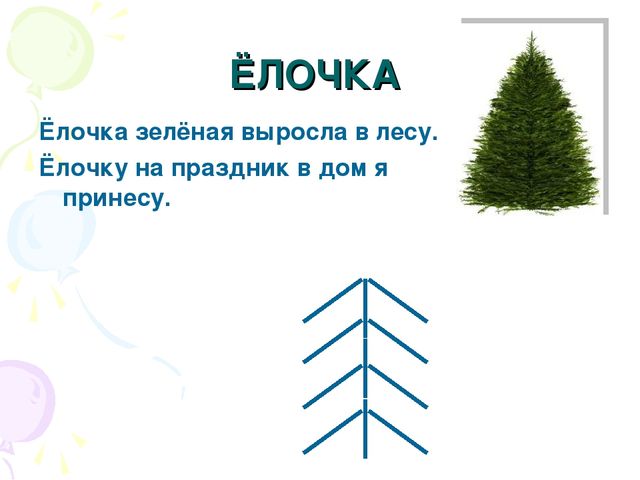 ЁЛОЧКА

Ёлочка зелёная выросла в лесу.
Ёлочку на праздник в дом я принесу.